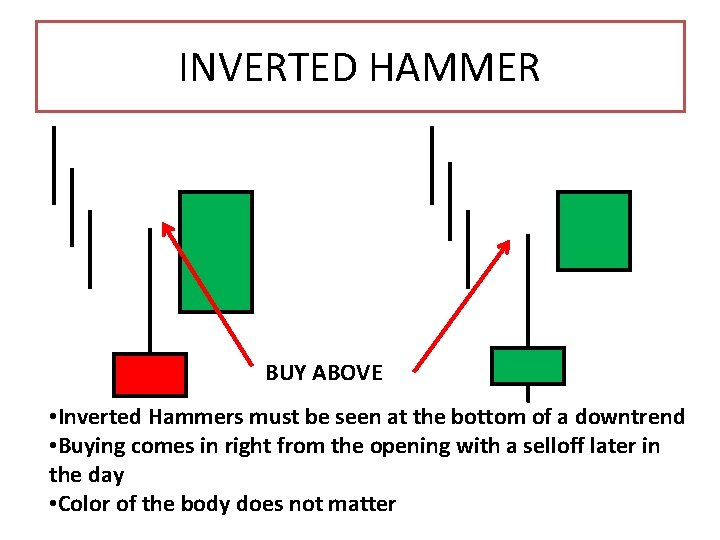 INVERTED HAMMER

BUY ABOVE

•Inverted Hammers must be seen at the bottom of a downtrend
•Buying comes in right from the opening with a selloff later in the day
•Color of the body does not matter